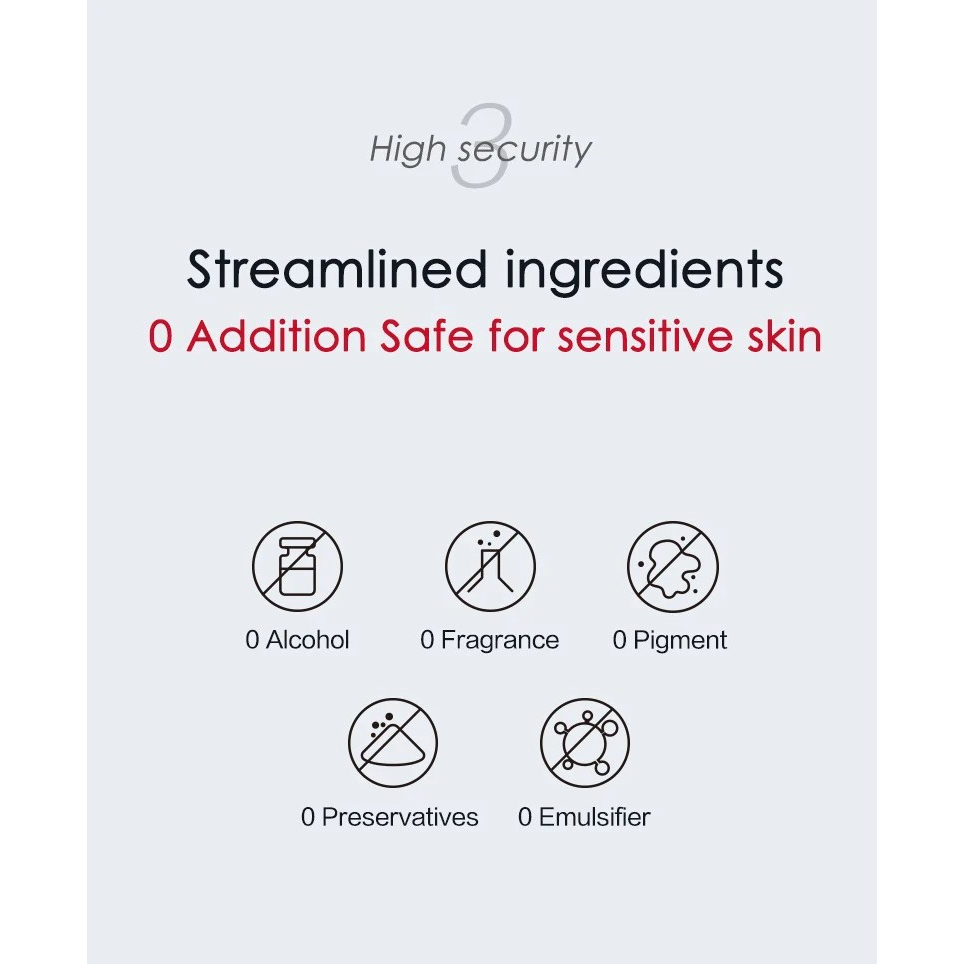 3
High security

Streamlined ingredients
0 Addition Safe for sensitive skin

0 Alcohol
0 Fragrance
0 Pigment
0 Preservatives
0 Emulsifier